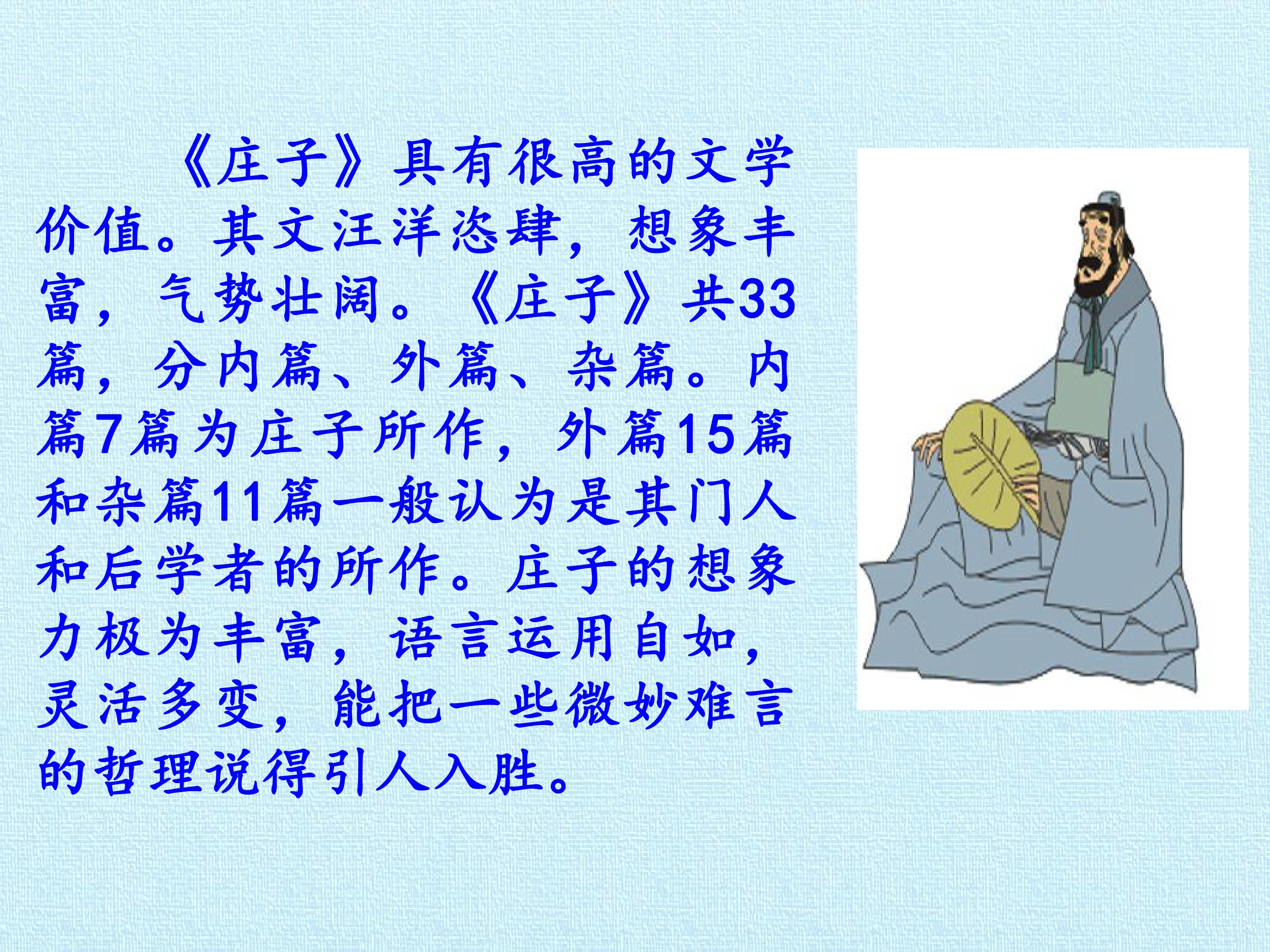 《庄子》具有很高的文学价值。其文汪洋恣肆，想象丰富，气势壮阔。《庄子》共33篇，分内篇、外篇、杂篇。内篇7篇为庄子所作，外篇15篇和杂篇11篇一般认为是其门人和后学者的所作。庄子的想象力极为丰富，语言运用自如，灵活多变，能把一些微妙难言的哲理说得引人入胜。